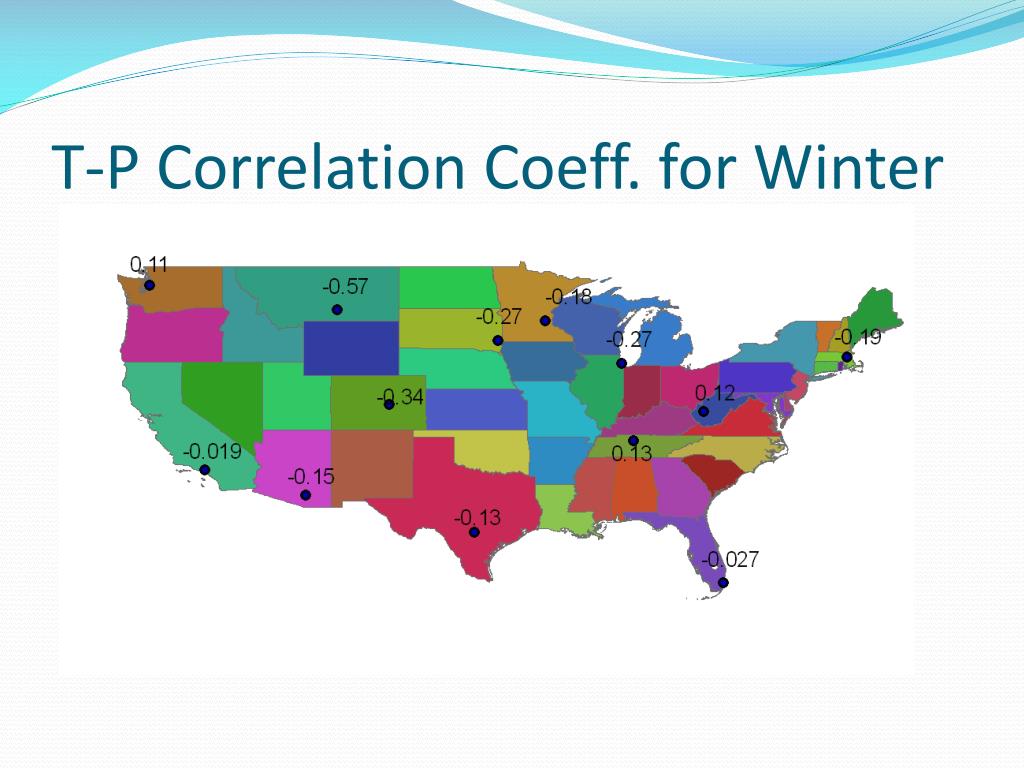 T-P Correlation Coeff. for Winter

0.11
-0.57
-0.18
-0.27
-0.27
-0.19
-0.34
0.12
0.13
-0.019
-0.15
-0.13
-0.027